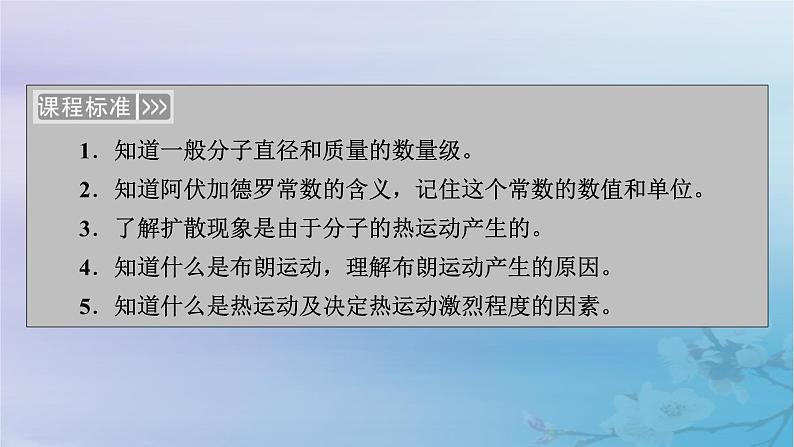 课程标准 >>>

1．知道一般分子直径和质量的数量级。

2．知道阿伏加德罗常数的含义，记住这个常数的数值和单位。

3．了解扩散现象是由于分子的热运动产生的。

4．知道什么是布朗运动，理解布朗运动产生的原因。

5．知道什么是热运动及决定热运动激烈程度的因素。